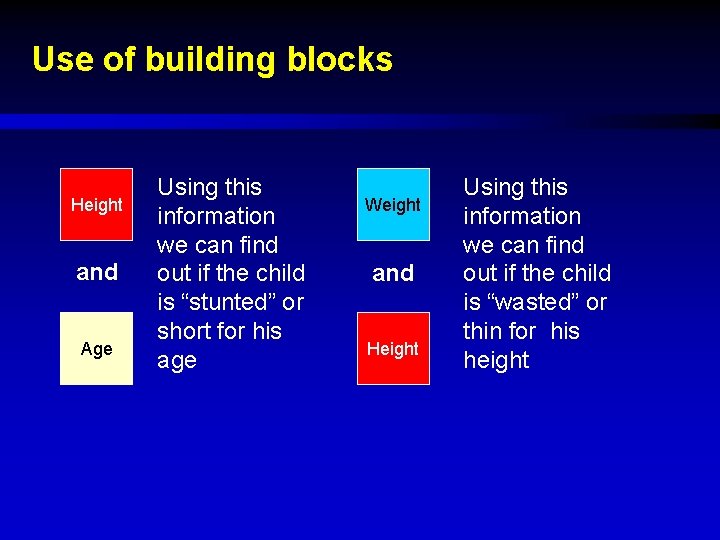 Use of building blocks

Height

and

Age

Using this information we can find out if the child is “stunted” or short for his age

Weight

and

Height

Using this information we can find out if the child is “wasted” or thin for his height